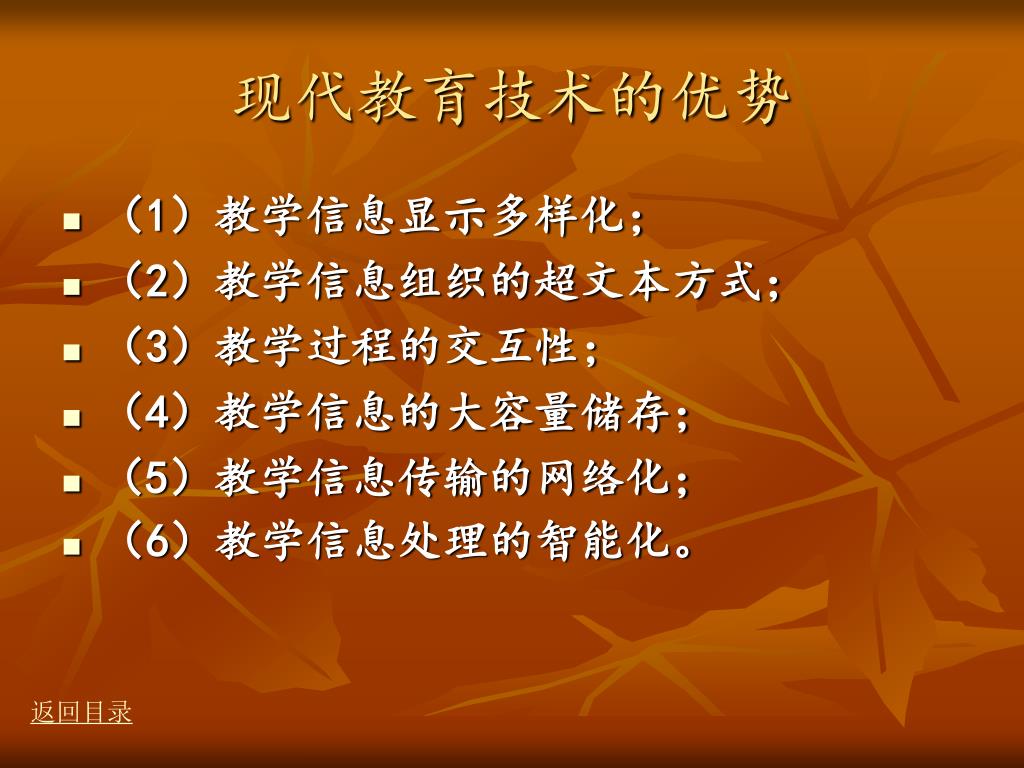 现代教育技术的优势

- （1）教学信息显示多样化；
- （2）教学信息组织的超文本方式；
- （3）教学过程的交互性；
- （4）教学信息的大容量储存；
- （5）教学信息传输的网络化；
- （6）教学信息处理的智能化。

返回目录